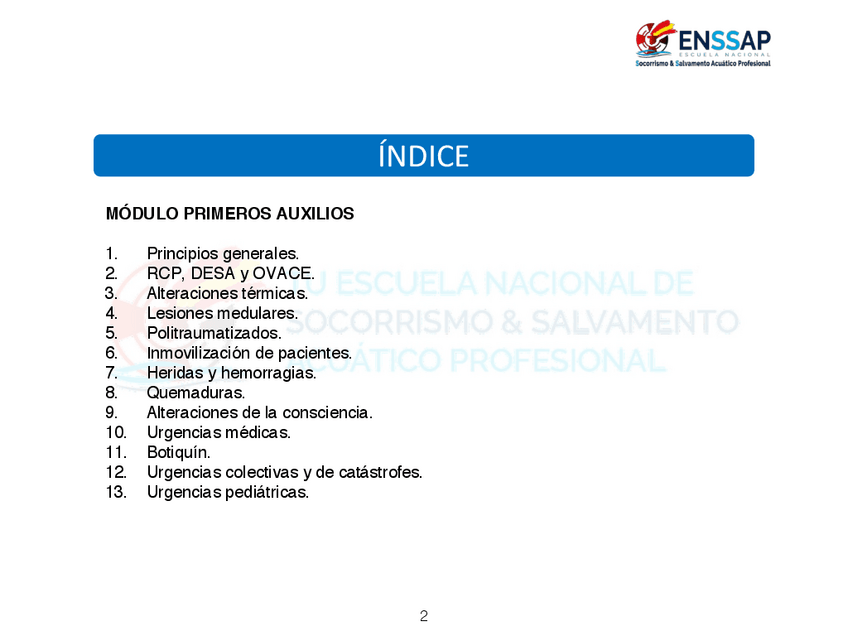 ENSSAP
ESCUELA NACIONAL
Socorrismo & Salvamento Acuático Profesional

ÍNDICE

MÓDULO PRIMEROS AUXILIOS

1. Principios generales.
2. RCP, DESA y OVACE.
3. Alteraciones térmicas.
4. Lesiones medulares.
5. Politraumatizados.
6. Inmovilización de pacientes.
7. Heridas y hemorragias.
8. Quemaduras.
9. Alteraciones de la consciencia.
10. Urgencias médicas.
11. Botiquín.
12. Urgencias colectivas y de catástrofes.
13. Urgencias pediátricas.

TU ESCUELA NACIONAL DE SOCORRISMO & SALVAMENTO ACUÁTICO PROFESIONAL

2